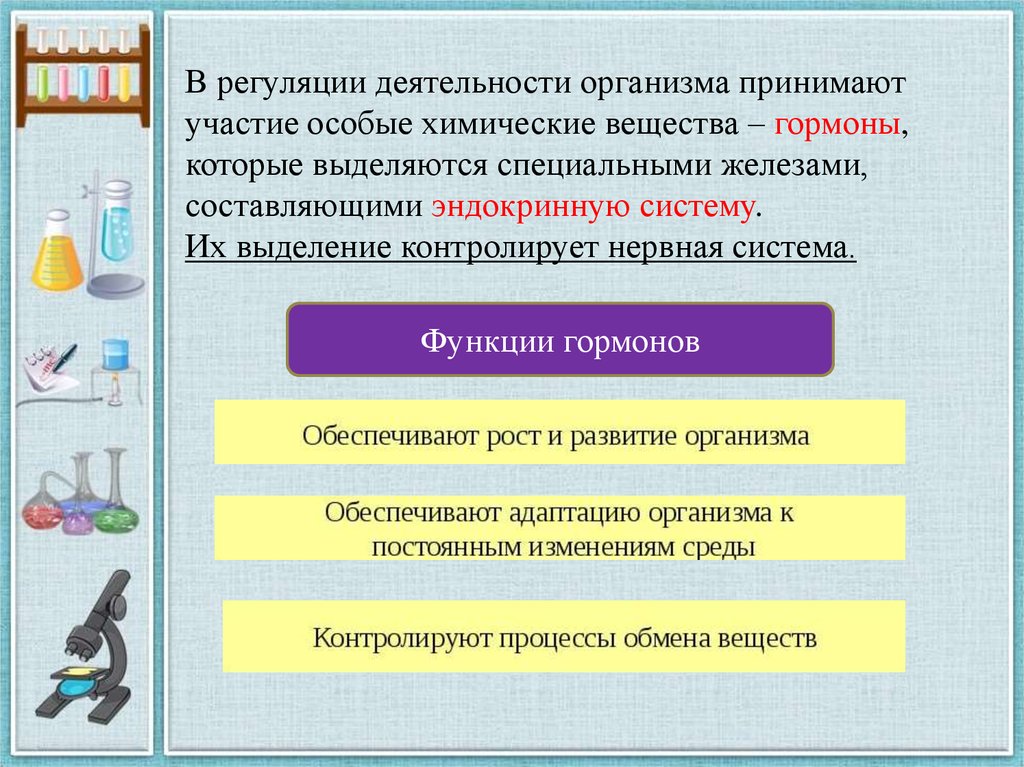 В регуляции деятельности организма принимают участие особые химические вещества – гормоны, которые выделяются специальными железами, составляющими эндокринную систему.
Их выделение контролирует нервная система.

Функции гормонов

Обеспечивают рост и развитие организма

Обеспечивают адаптацию организма к постоянным изменениям среды

Контролируют процессы обмена веществ